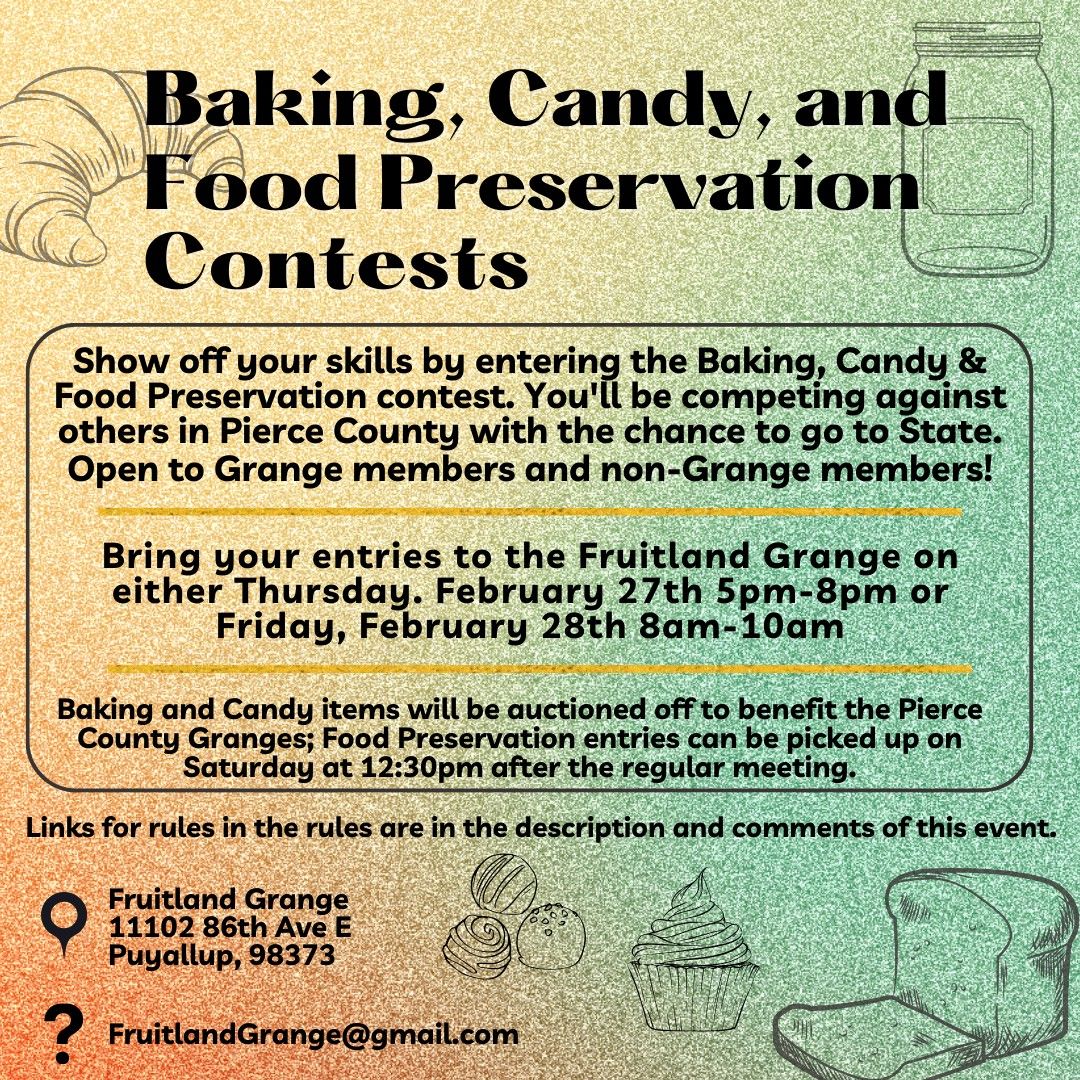 Baking, Candy, and Food Preservation Contests

Show off your skills by entering the Baking, Candy & Food Preservation contest. You'll be competing against others in Pierce County with the chance to go to State. Open to Grange members and non-Grange members!

Bring your entries to the Fruitland Grange on either Thursday. February 27th 5pm-8pm or Friday, February 28th 8am-10am

Baking and Candy items will be auctioned off to benefit the Pierce County Granges; Food Preservation entries can be picked up on Saturday at 12:30pm after the regular meeting.

Links for rules in the rules are in the description and comments of this event.

Fruitland Grange
11102 86th Ave E
Puyallup, 98373

?

FruitlandGrange@gmail.com